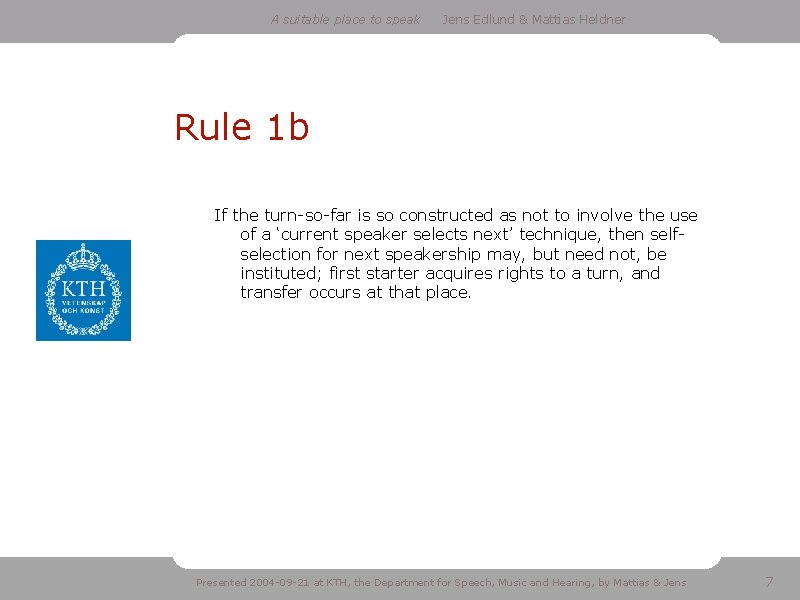 A suitable place to speak Jens Edlund & Mattias Heldner

Rule 1b

If the turn-so-far is so constructed as not to involve the use of a ‘current speaker selects next’ technique, then self-selection for next speakership may, but need not, be instituted; first starter acquires rights to a turn, and transfer occurs at that place.

KTH
VETENSKAP
OCH KONST

Presented 2004-09-21 at KTH, the Department for Speech, Music and Hearing, by Mattias & Jens

7